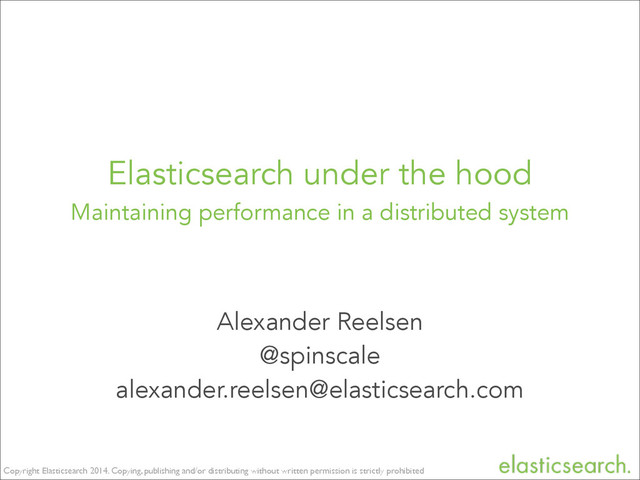 Elasticsearch under the hood
Maintaining performance in a distributed system

Alexander Reelsen
@spinscale
alexander.reelsen@elasticsearch.com

Copyright Elasticsearch 2014. Copying, publishing and/or distributing without written permission is strictly prohibited

elasticsearch.